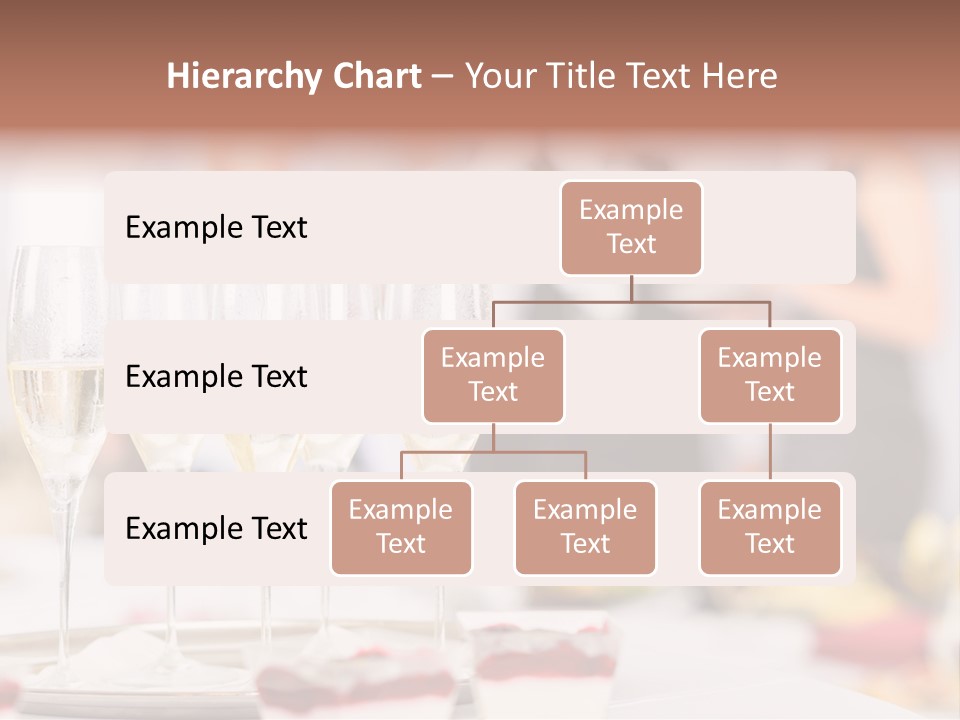 Hierarchy Chart – Your Title Text Here

Example Text

Example Text

Example Text

Example Text

Example Text

Example Text

Example Text

Example Text

Example Text